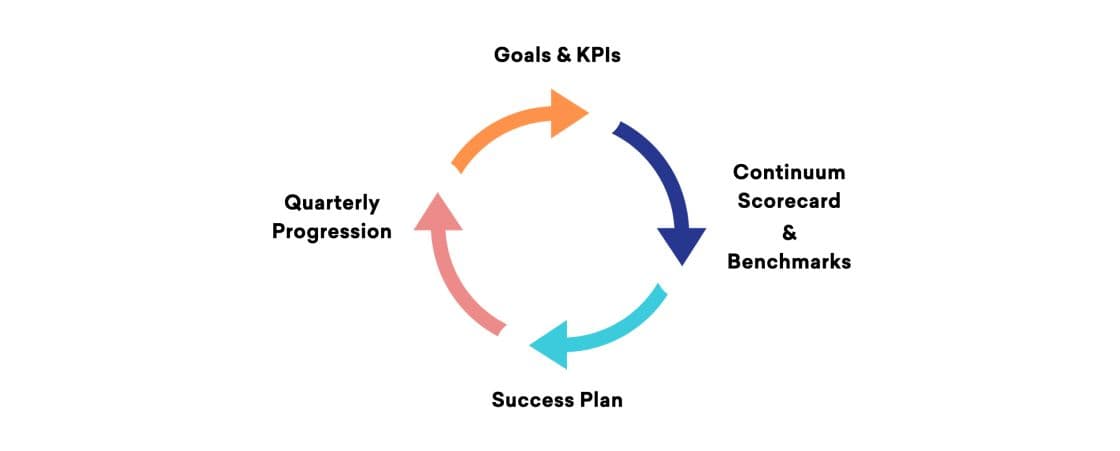 Goals & KPIs

Continuum Scorecard & Benchmarks

Success Plan

Quarterly Progression